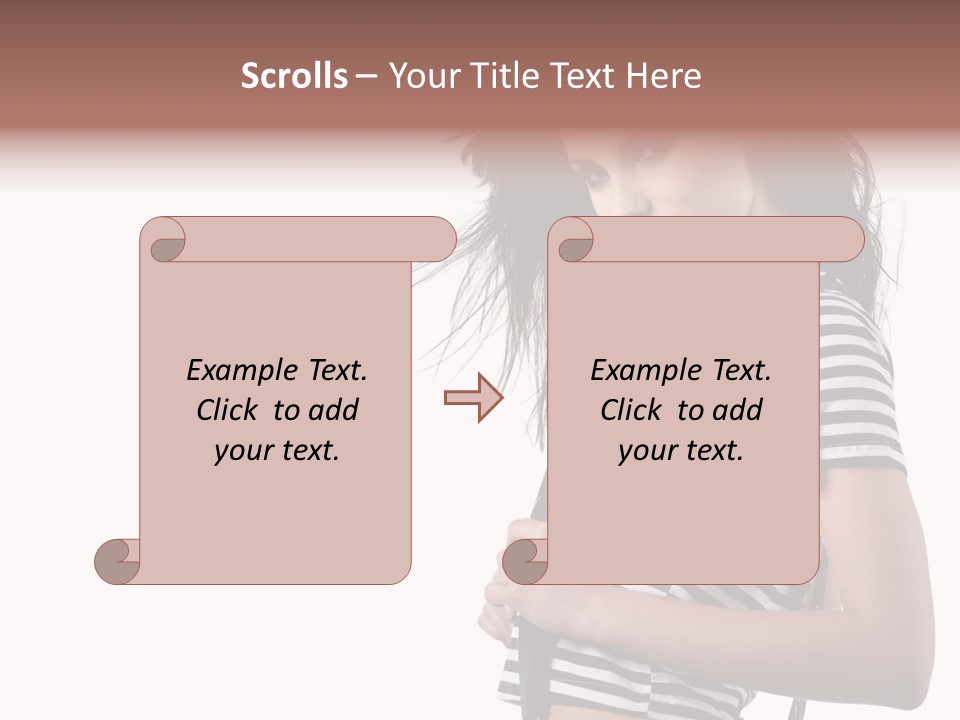 Scrolls – Your Title Text Here

Example Text. Click to add your text.

Example Text. Click to add your text.